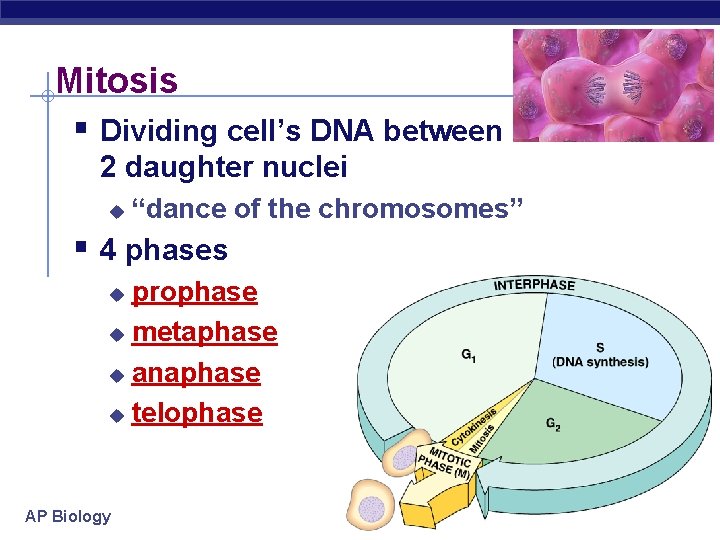 Mitosis

Dividing cell's DNA between 2 daughter nuclei

"dance of the chromosomes"

4 phases

prophase

metaphase

anaphase

telophase

INTERPHASE

$G_1$

S
(DNA synthesis)

$G_2$

Cytokinesis

Mitosis

MITOTIC PHASE (M)

AP Biology